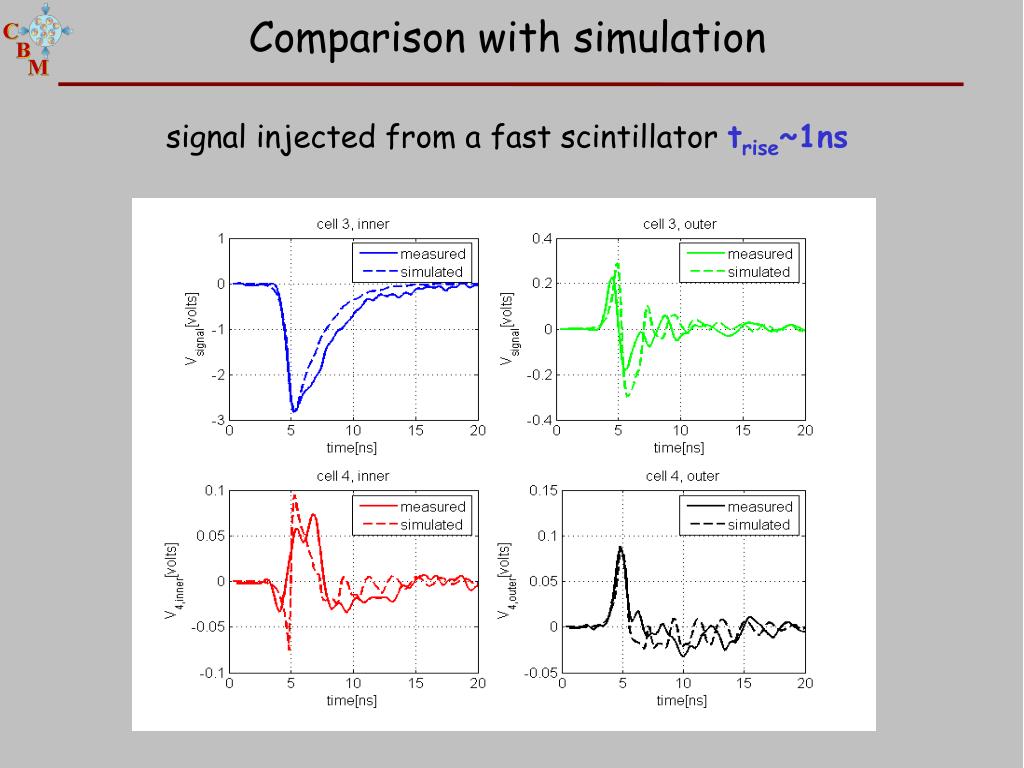 C B M

Comparison with simulation

signal injected from a fast scintillator $t_{rise}$~1ns

cell 3, inner

measured
simulated

$V_{signal}$[volts]

1
0
-1
-2
-3

0 5 10 15 20
time[ns]

cell 3, outer

measured
simulated

$V_{signal}$[volts]

0.4
0.2
0
-0.2
-0.4

0 5 10 15 20
time[ns]

cell 4, inner

measured
simulated

$V_{4,inner}$[volts]

0.1
0.05
0
-0.05
-0.1

0 5 10 15 20
time[ns]

cell 4, outer

measured
simulated

$V_{4,outer}$[volts]

0.15
0.1
0.05
0
-0.05

0 5 10 15 20
time[ns]